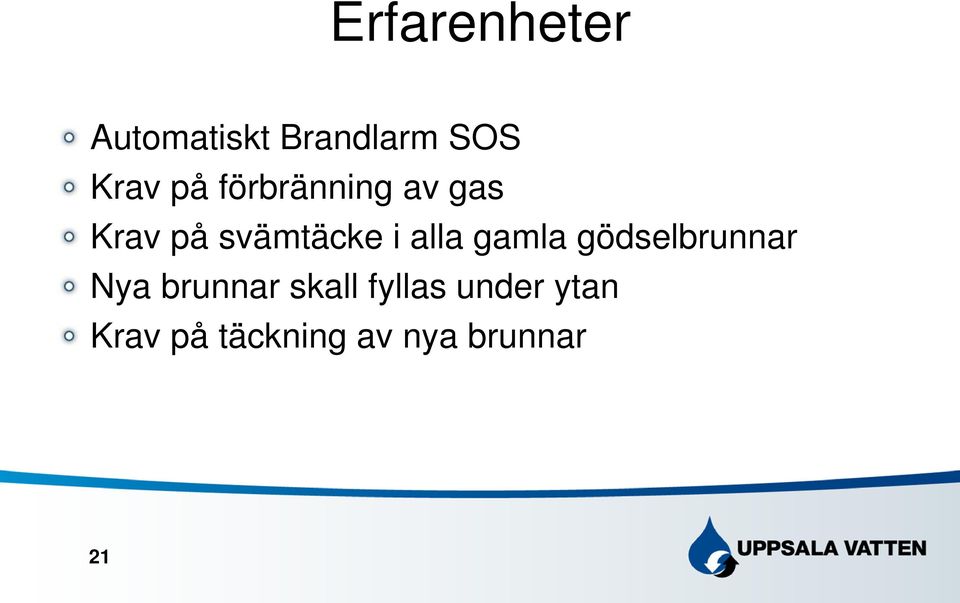 Erfarenheter

Automatiskt Brandlarm SOS
Krav på förbränning av gas
Krav på svämtäcke i alla gamla gödselbrunnar
Nya brunnar skall fyllas under ytan
Krav på täckning av nya brunnar

21

UPPSALA VATTEN